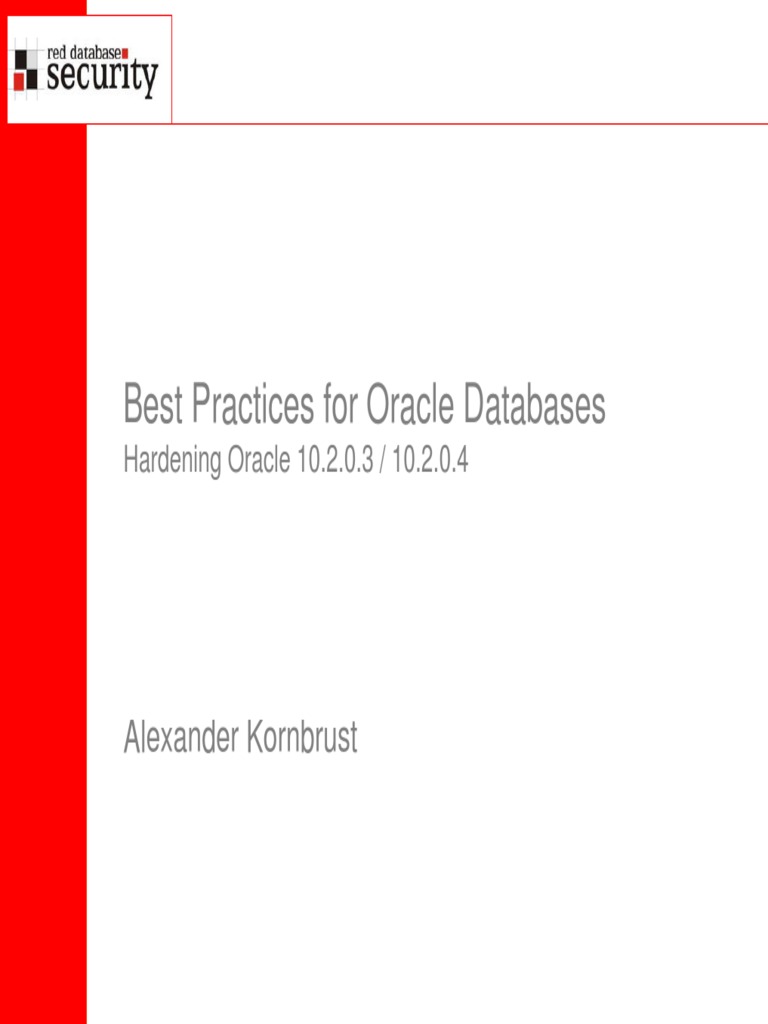 red database security

Best Practices for Oracle Databases
Hardening Oracle 10.2.0.3 / 10.2.0.4

Alexander Kornbrust